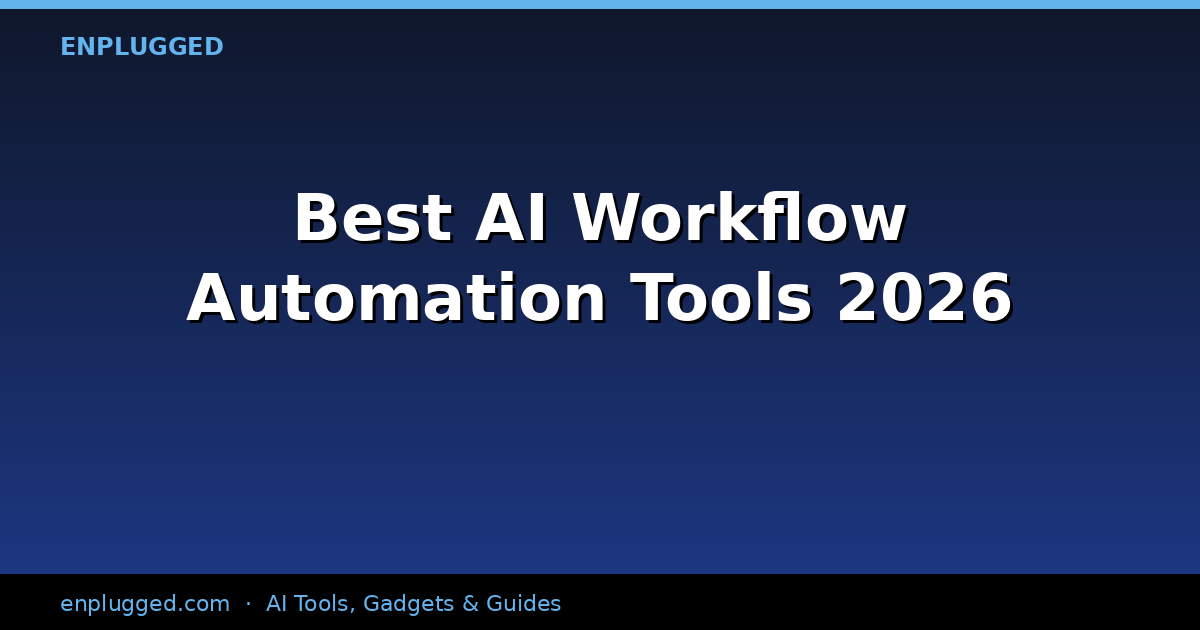 ENPLUGGED

Best AI Workflow Automation Tools 2026

enplugged.com · AI Tools, Gadgets & Guides